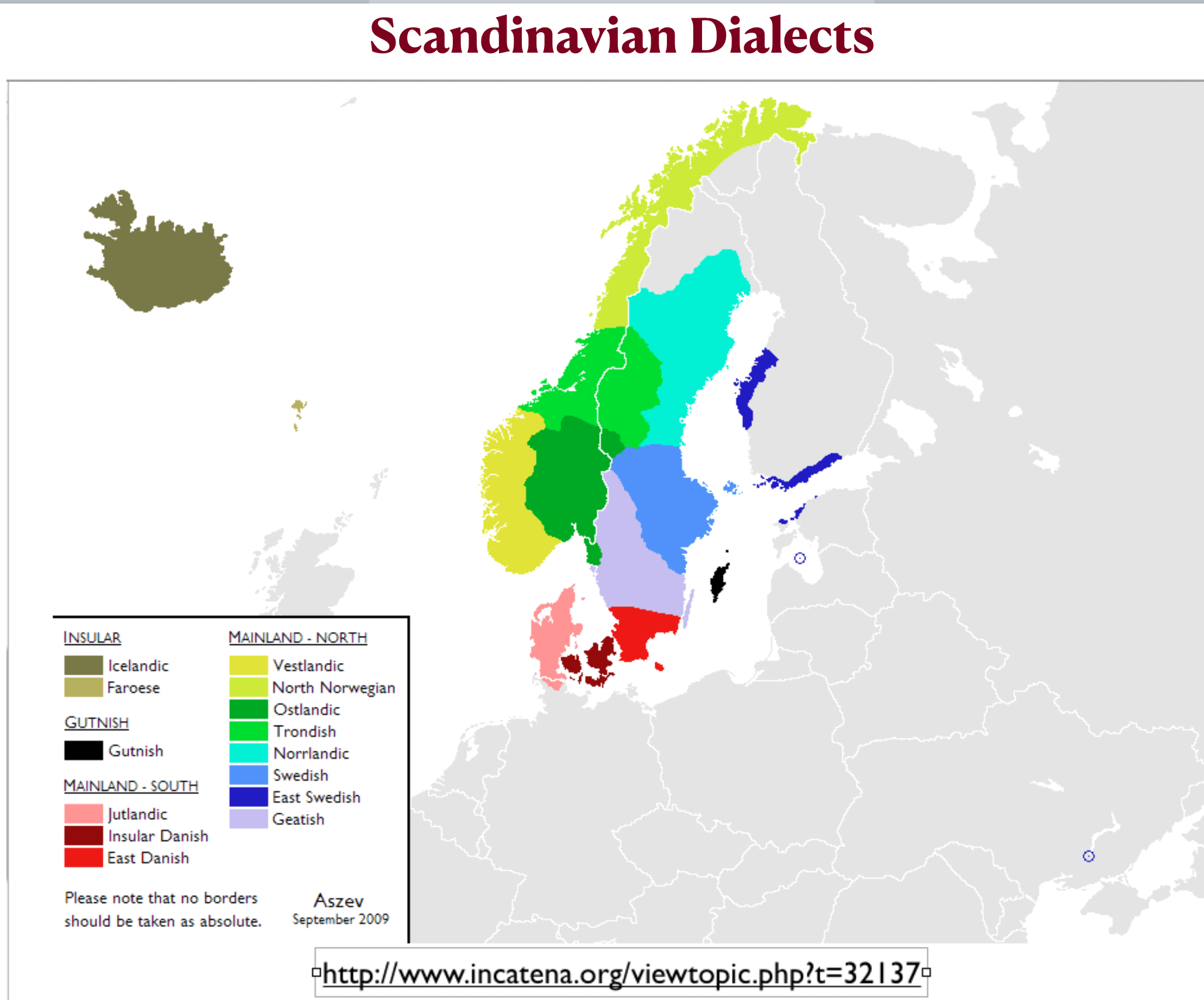 Scandinavian Dialects

INSULAR
Icelandic
Faroese

GUTNISH
Gutnish

MAINLAND - SOUTH
Jutlandic
Insular Danish
East Danish

MAINLAND - NORTH
Vestlandic
North Norwegian
Ostlandic
Trondish
Norrlandic
Swedish
East Swedish
Geatish

Please note that no borders should be taken as absolute.

Aszev
September 2009

http://www.incatena.org/viewtopic.php?t=32137